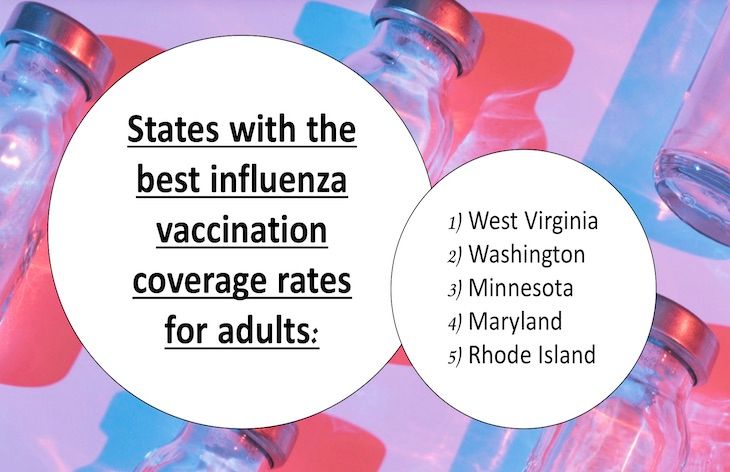 States with the best influenza vaccination coverage rates for adults:

1) West Virginia
2) Washington
3) Minnesota
4) Maryland
5) Rhode Island